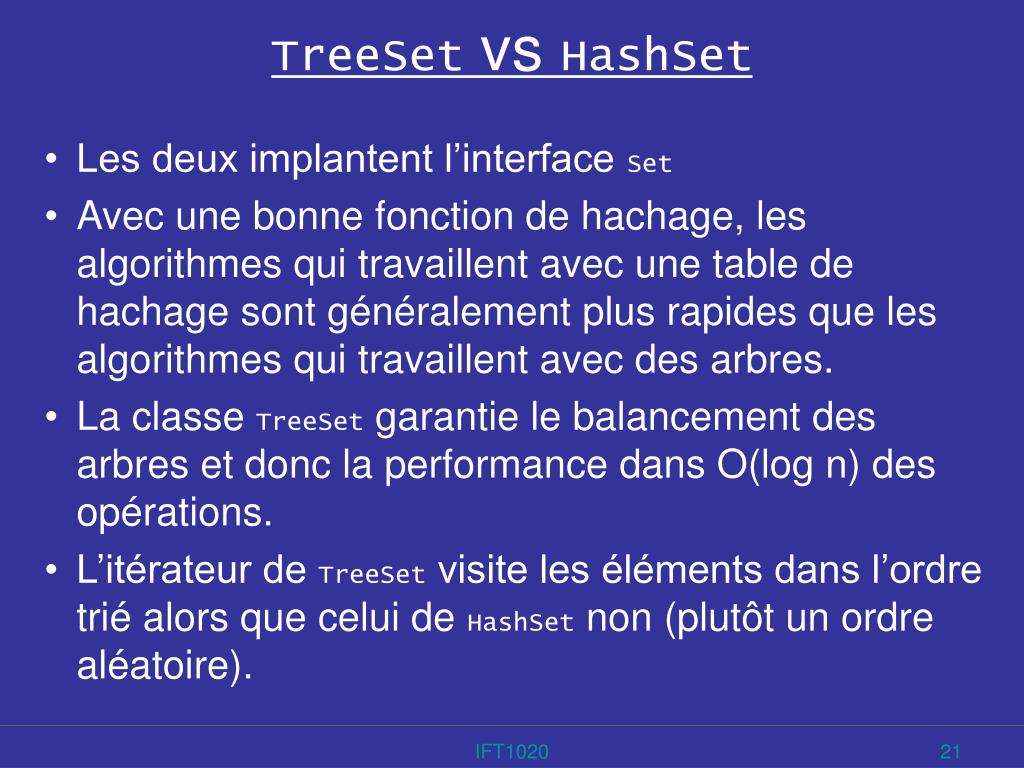 TreeSet VS HashSet

• Les deux implantent l'interface Set
• Avec une bonne fonction de hachage, les algorithmes qui travaillent avec une table de hachage sont généralement plus rapides que les algorithmes qui travaillent avec des arbres.
• La classe TreeSet garantie le balancement des arbres et donc la performance dans O(log n) des opérations.
• L'itérateur de TreeSet visite les éléments dans l'ordre trié alors que celui de HashSet non (plutôt un ordre aléatoire).

IFT1020

21